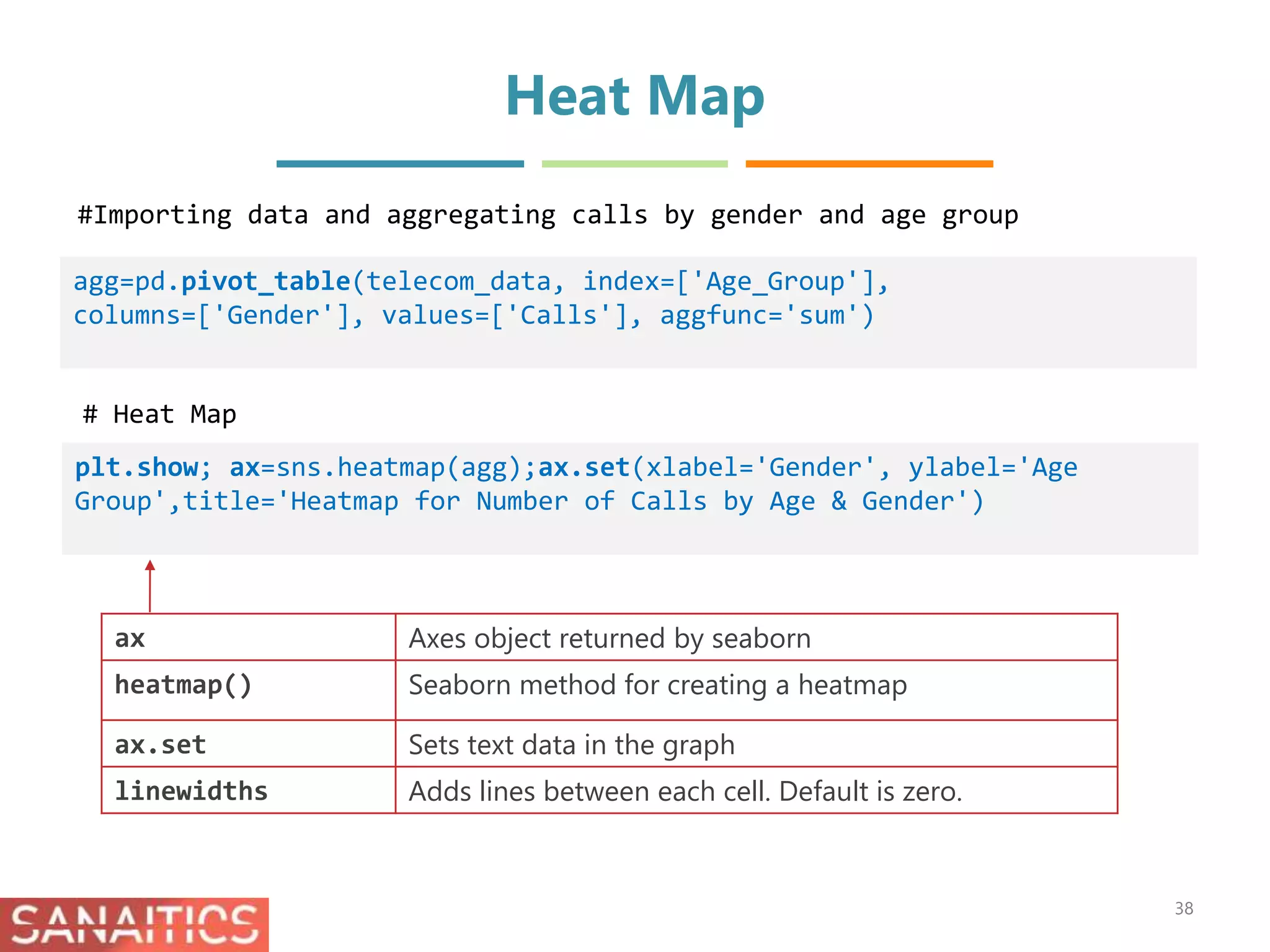 Heat Map

#Importing data and aggregating calls by gender and age group

agg=pd.pivot_table(telecom_data, index=['Age_Group'], columns=['Gender'], values=['Calls'], aggfunc='sum')

# Heat Map

plt.show; ax=sns.heatmap(agg);ax.set(xlabel='Gender', ylabel='Age Group',title='Heatmap for Number of Calls by Age & Gender')

| ax | Axes object returned by seaborn |
|---|---|
| heatmap() | Seaborn method for creating a heatmap |
| ax.set | Sets text data in the graph |
| linewidths | Adds lines between each cell. Default is zero. |

SANAITICS

38